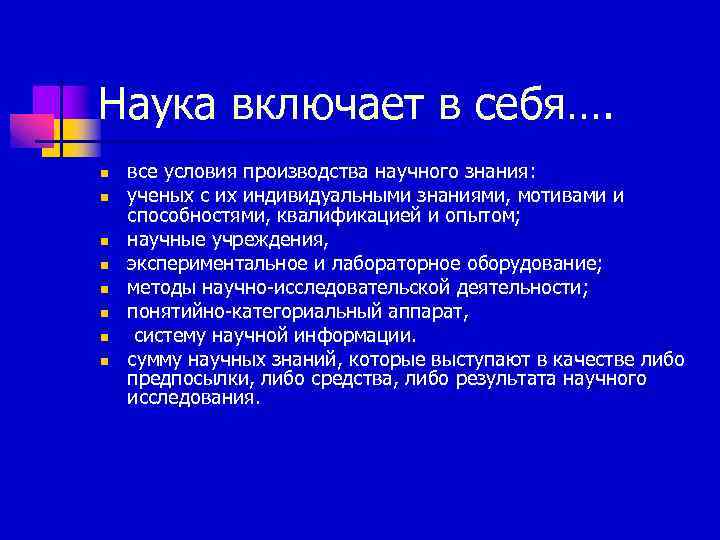 Наука включает в себя….

- все условия производства научного знания:
- ученых с их индивидуальными знаниями, мотивами и способностями, квалификацией и опытом;
- научные учреждения,
- экспериментальное и лабораторное оборудование;
- методы научно-исследовательской деятельности;
- понятийно-категориальный аппарат,
- систему научной информации.
- сумму научных знаний, которые выступают в качестве либо предпосылки, либо средства, либо результата научного исследования.